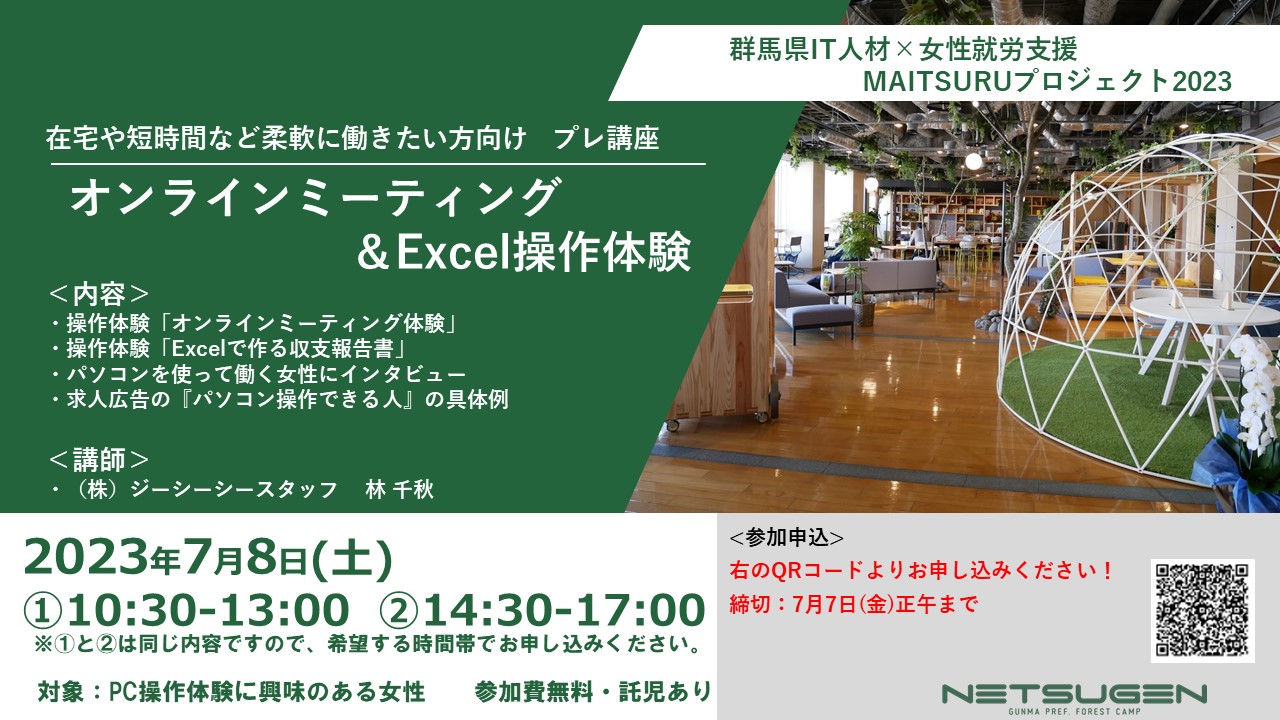 群馬県IT人材×女性就労支援
MAITSURUプロジェクト2023

在宅や短時間など柔軟に働きたい方向け　プレ講座

オンラインミーティング
＆Excel操作体験

＜内容＞
・操作体験「オンラインミーティング体験」
・操作体験「Excelで作る収支報告書」
・パソコンを使って働く女性にインタビュー
・求人広告の『パソコン操作できる人』の具体例

＜講師＞
・（株）ジーシーシースタッフ　林 千秋

2023年7月8日(土)
①10:30-13:00　②14:30-17:00
※①と②は同じ内容ですので、希望する時間帯でお申し込みください。

対象：PC操作体験に興味のある女性　　参加費無料・託児あり

＜参加申込＞
右のQRコードよりお申し込みください！
締切：7月7日(金)正午まで

NETSUGEN
GUNMA PREF. FOREST CAMP